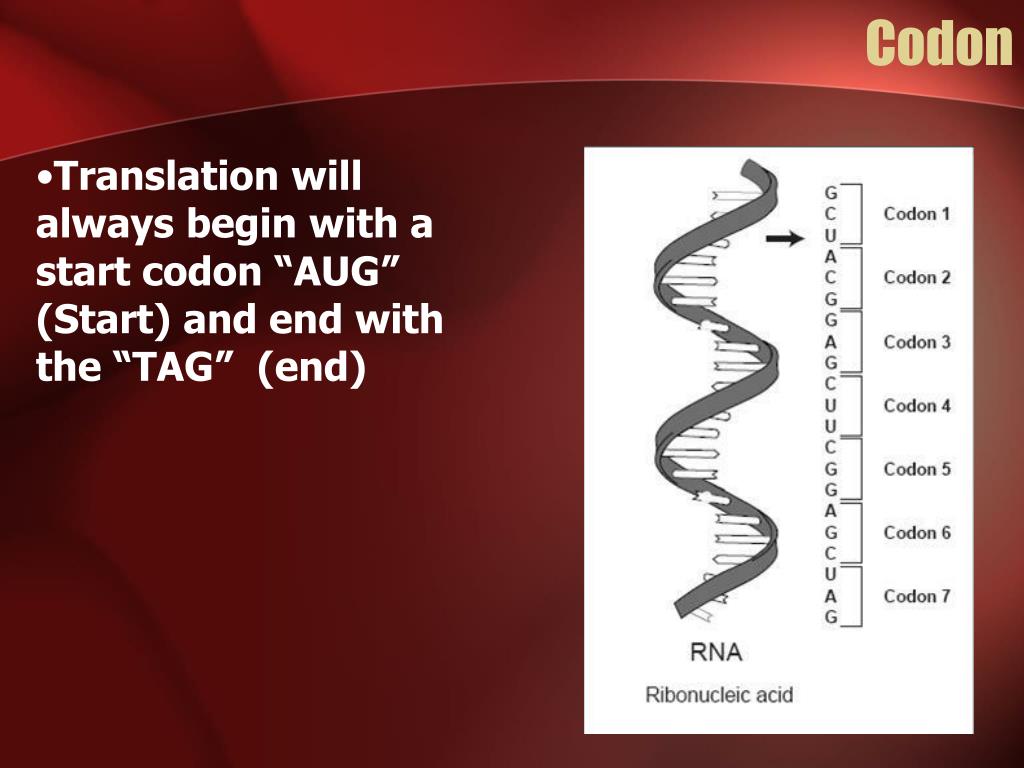 Codon

•Translation will always begin with a start codon “AUG” (Start) and end with the “TAG” (end)

G
C
U
A
C
G
G
A
G
C
U
U
C
G
G
A
G
C
U
A
G

Codon 1
Codon 2
Codon 3
Codon 4
Codon 5
Codon 6
Codon 7

RNA
Ribonucleic acid